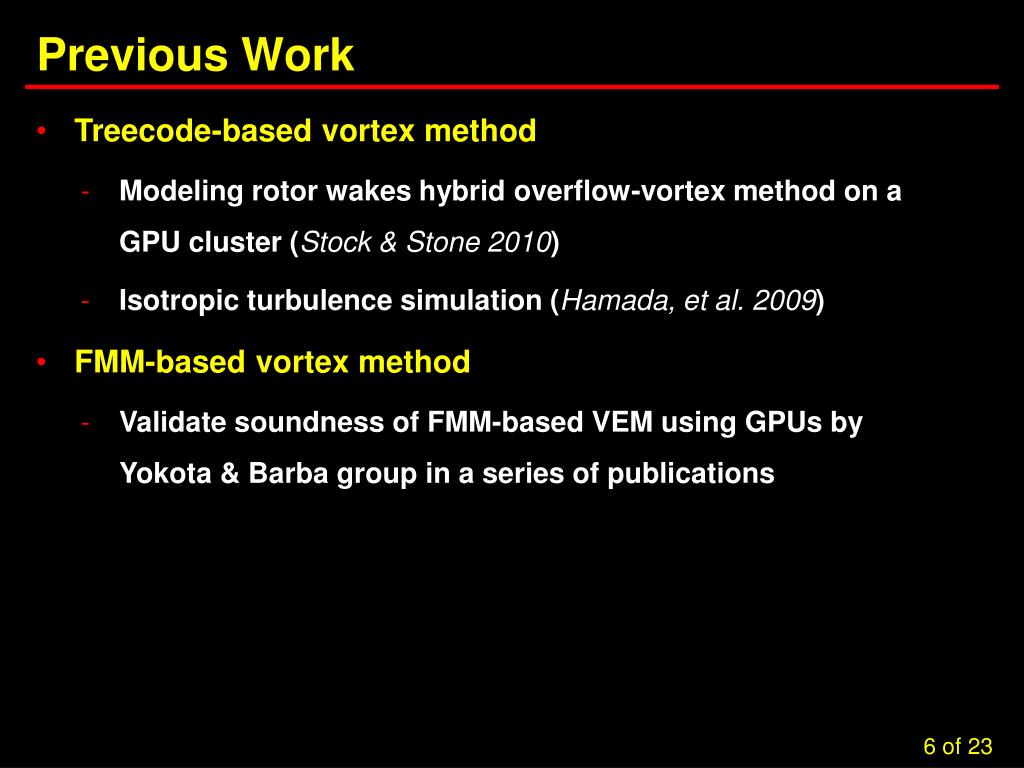 Previous Work

• Treecode-based vortex method

- Modeling rotor wakes hybrid overflow-vortex method on a GPU cluster (Stock & Stone 2010)

- Isotropic turbulence simulation (Hamada, et al. 2009)

• FMM-based vortex method

- Validate soundness of FMM-based VEM using GPUs by Yokota & Barba group in a series of publications

6 of 23